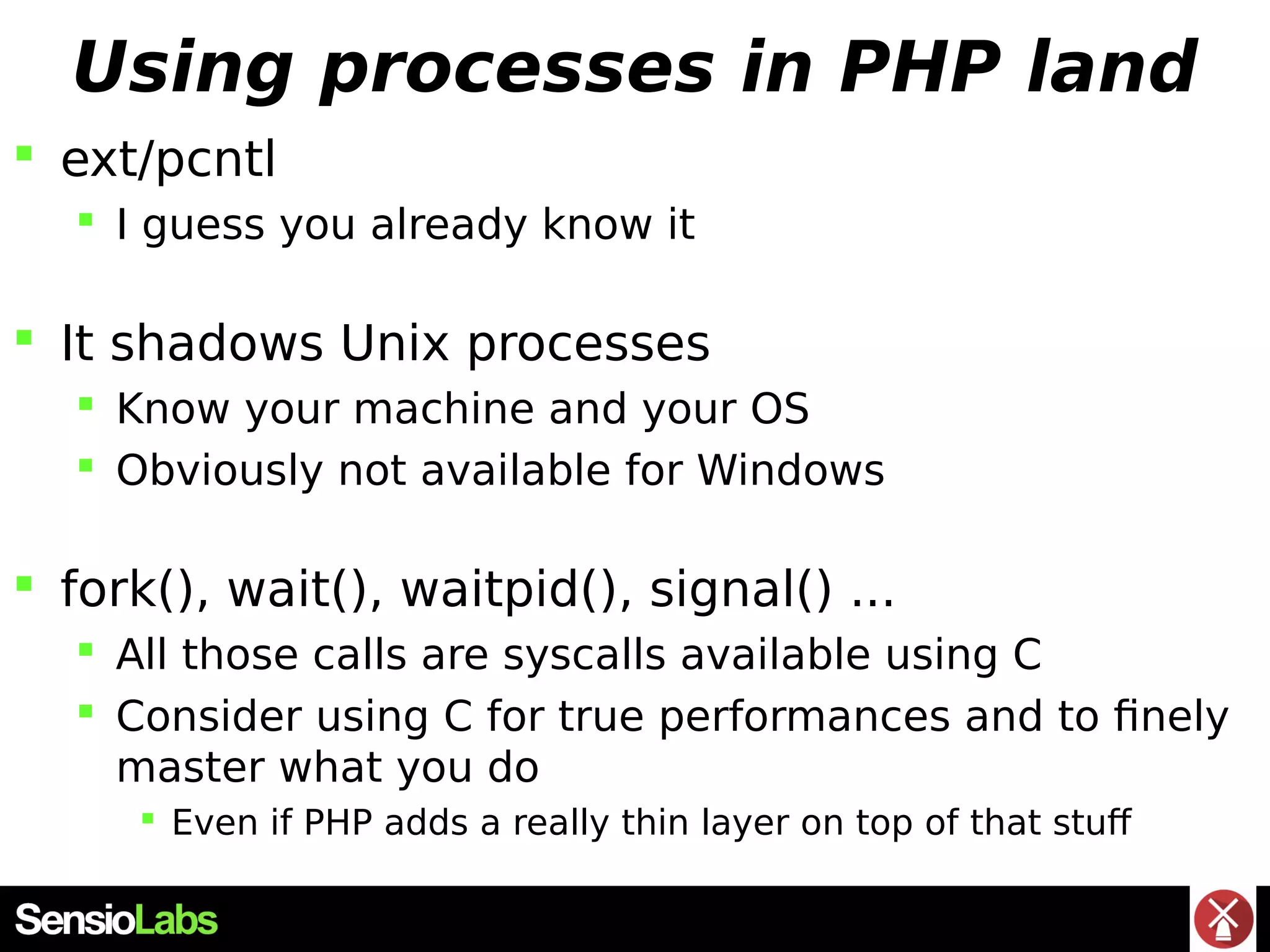 Using processes in PHP land

- ext/pcntl
  - I guess you already know it

- It shadows Unix processes
  - Know your machine and your OS
  - Obviously not available for Windows

- fork(), wait(), waitpid(), signal() ...
  - All those calls are syscalls available using C
  - Consider using C for true performances and to finely master what you do
    - Even if PHP adds a really thin layer on top of that stuff

SensioLabs